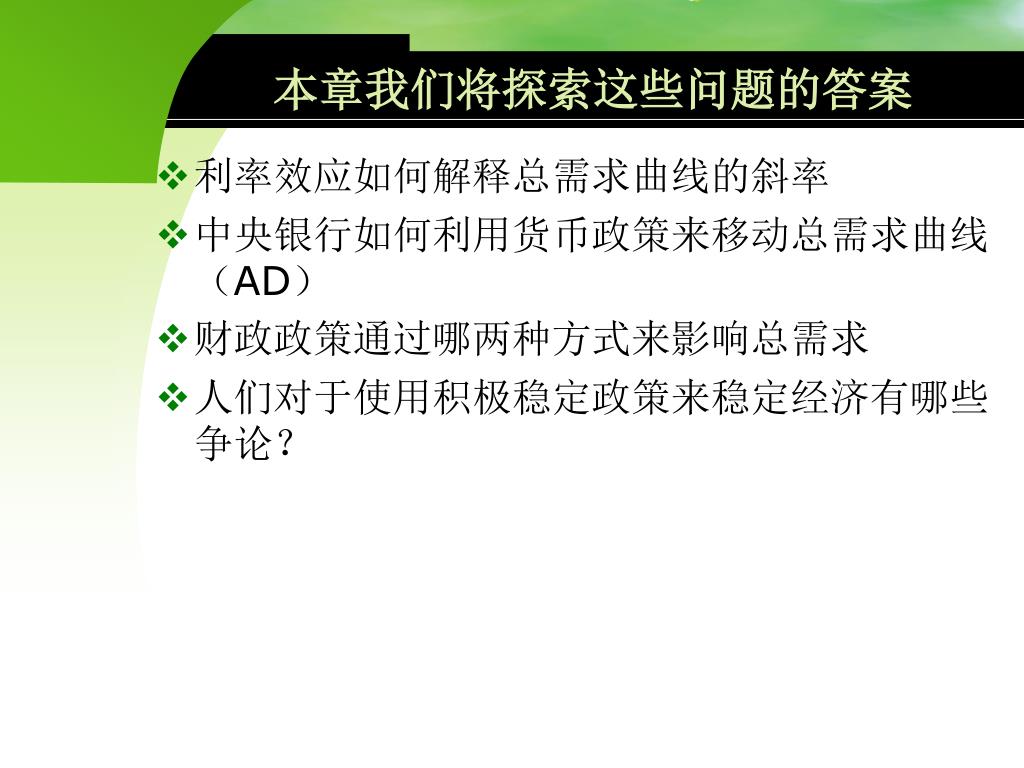 本章我们将探索这些问题的答案

❖ 利率效应如何解释总需求曲线的斜率

❖ 中央银行如何利用货币政策来移动总需求曲线（AD）

❖ 财政政策通过哪两种方式来影响总需求

❖ 人们对于使用积极稳定政策来稳定经济有哪些争论？